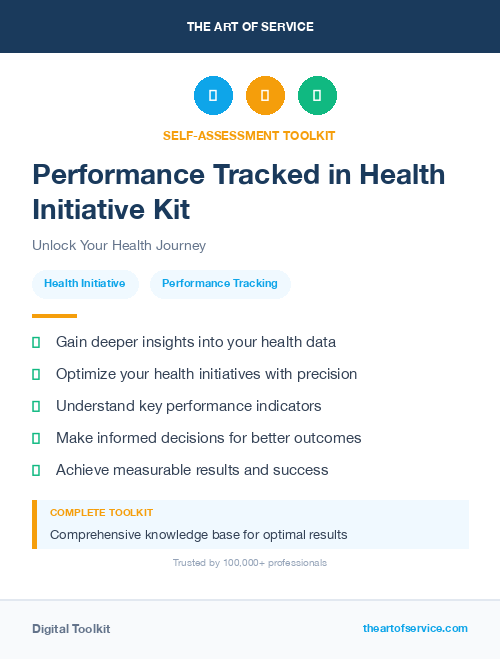 THE ART OF SERVICE

SELF-ASSESSMENT TOOLKIT

Performance Tracked in Health Initiative Kit

Unlock Your Health Journey

Health Initiative

Performance Tracking

Gain deeper insights into your health data

Optimize your health initiatives with precision

Understand key performance indicators

Make informed decisions for better outcomes

Achieve measurable results and success

COMPLETE TOOLKIT

Comprehensive knowledge base for optimal results

Trusted by 100,000+ professionals

Digital Toolkit

theartofservice.com